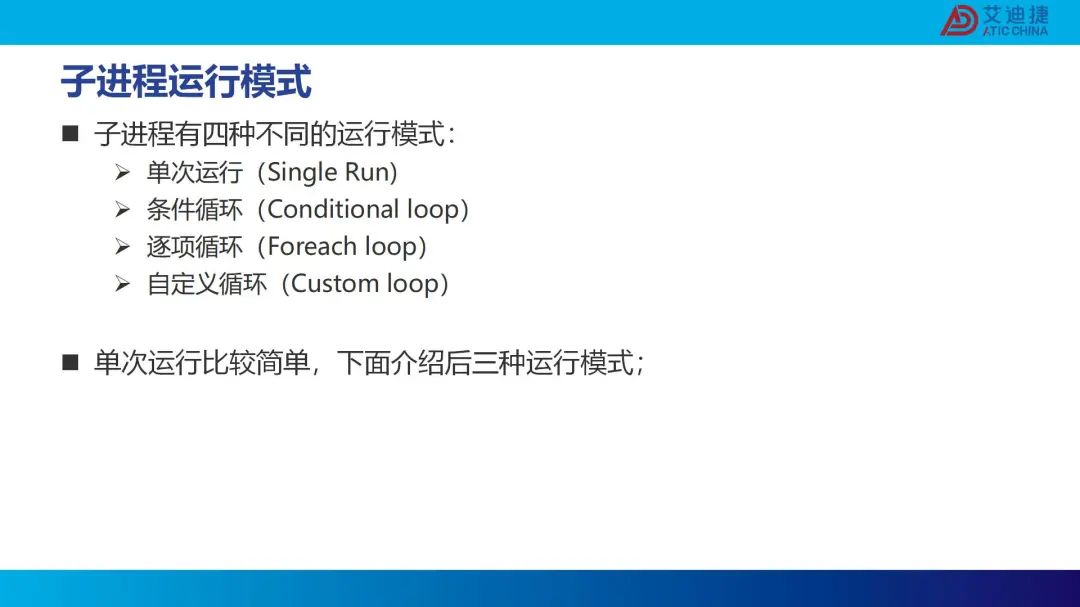 艾迪捷
ATIC CHINA

子进程运行模式

■ 子进程有四种不同的运行模式：
➢ 单次运行（Single Run）
➢ 条件循环（Conditional loop）
➢ 逐项循环（Foreach loop）
➢ 自定义循环（Custom loop）

■ 单次运行比较简单，下面介绍后三种运行模式；